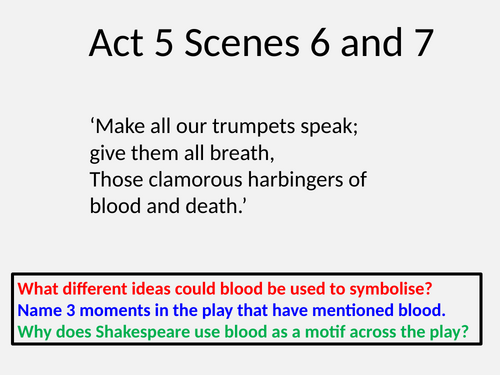 Act 5 Scenes 6 and 7

‘Make all our trumpets speak;
give them all breath,
Those clamorous harbingers of
blood and death.’

What different ideas could blood be used to symbolise?
Name 3 moments in the play that have mentioned blood.
Why does Shakespeare use blood as a motif across the play?